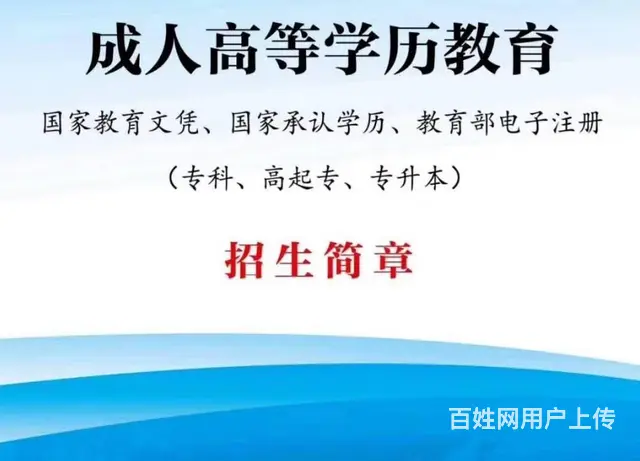 成人高等学历教育

国家教育文凭、国家承认学历、教育部电子注册

（专科、高起专、专升本）

招生简章

百姓网用户上传